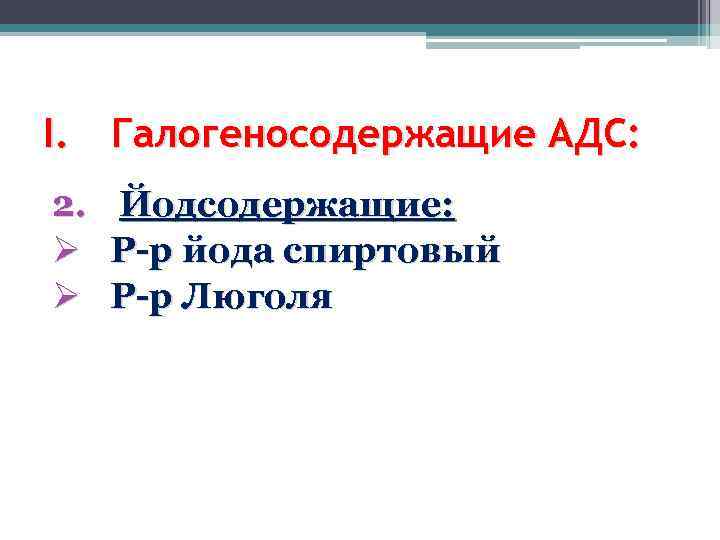 I. Галогеносодержащие АДС:

2. Йодсодержащие:
➢ Р-р йода спиртовый
➢ Р-р Люголя